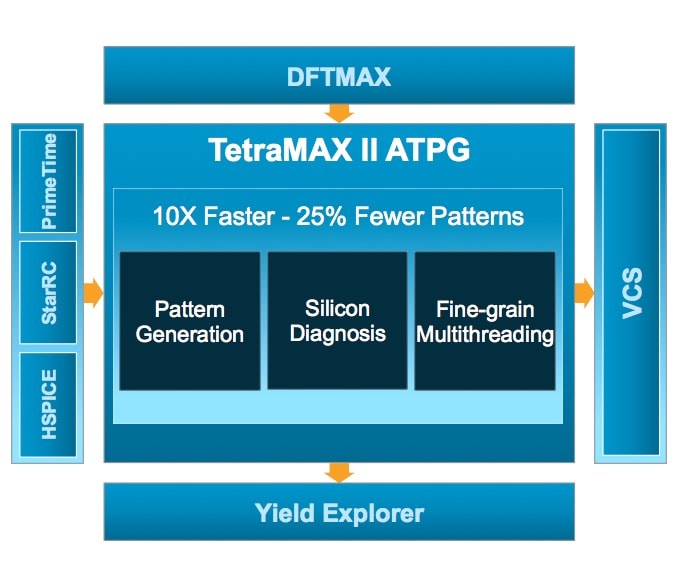 DFTMAX

PrimeTime

StarRC

HSPICE

TetraMAX II ATPG

10X Faster - 25% Fewer Patterns

Pattern Generation

Silicon Diagnosis

Fine-grain Multithreading

VCS

Yield Explorer